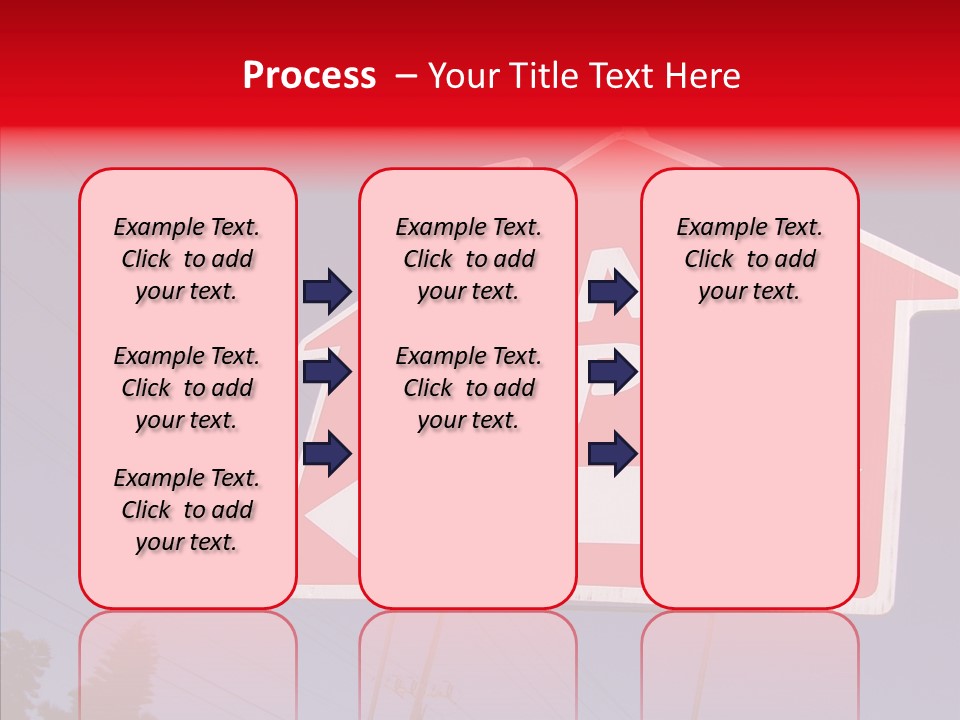 Process – Your Title Text Here

Example Text. Click to add your text.

Example Text. Click to add your text.

Example Text. Click to add your text.

Example Text. Click to add your text.

Example Text. Click to add your text.

Example Text. Click to add your text.